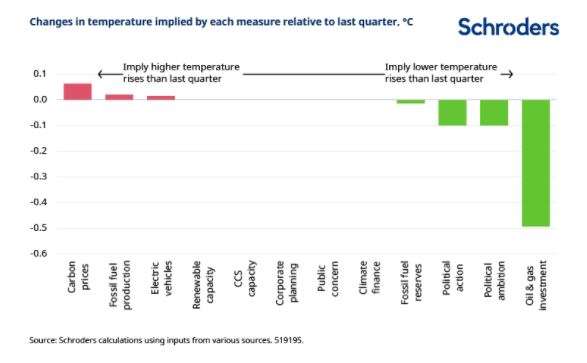 Changes in temperature implied by each measure relative to last quarter, °C

Schroders

Imply higher temperature rises than last quarter

Imply lower temperature rises than last quarter

0.1
0.0
-0.1
-0.2
-0.3
-0.4
-0.5
-0.6

Carbon prices
Fossil fuel production
Electric vehicles
Renewable capacity
CCS capacity
Corporate planning
Public concern
Climate finance
Fossil fuel reserves
Political action
Political ambition
Oil & gas investment

Source: Schroders calculations using inputs from various sources. 519195.